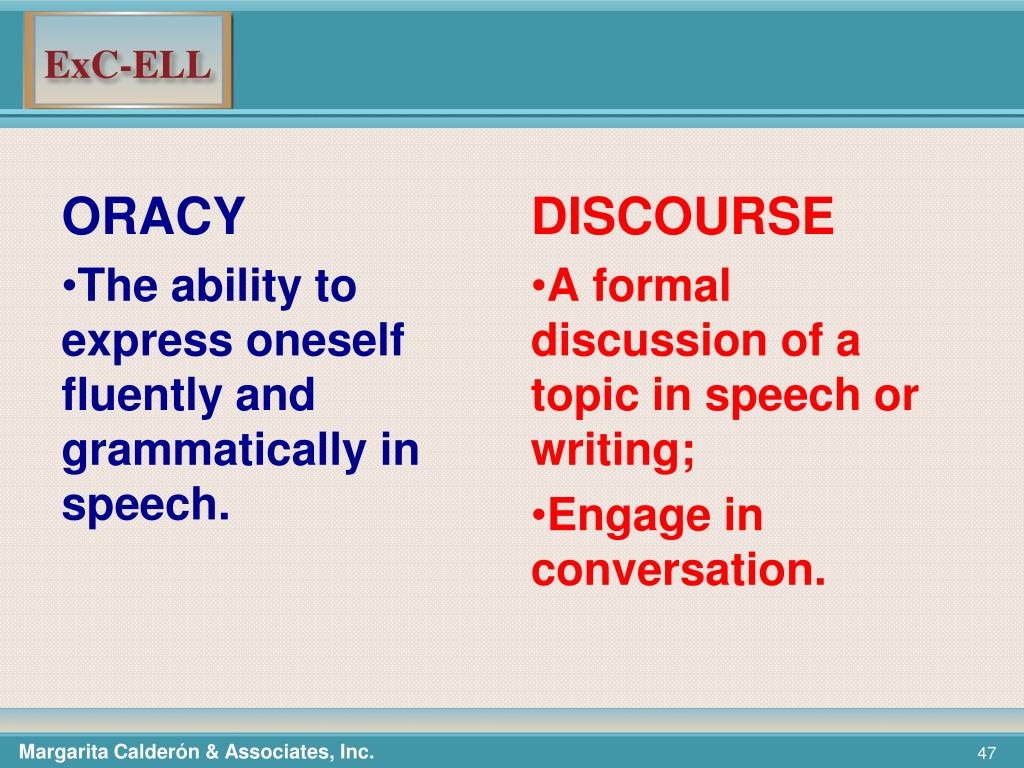 ExC-ELL

ORACY

•The ability to express oneself fluently and grammatically in speech.

DISCOURSE

•A formal discussion of a topic in speech or writing;

•Engage in conversation.

Margarita Calderón & Associates, Inc.

47